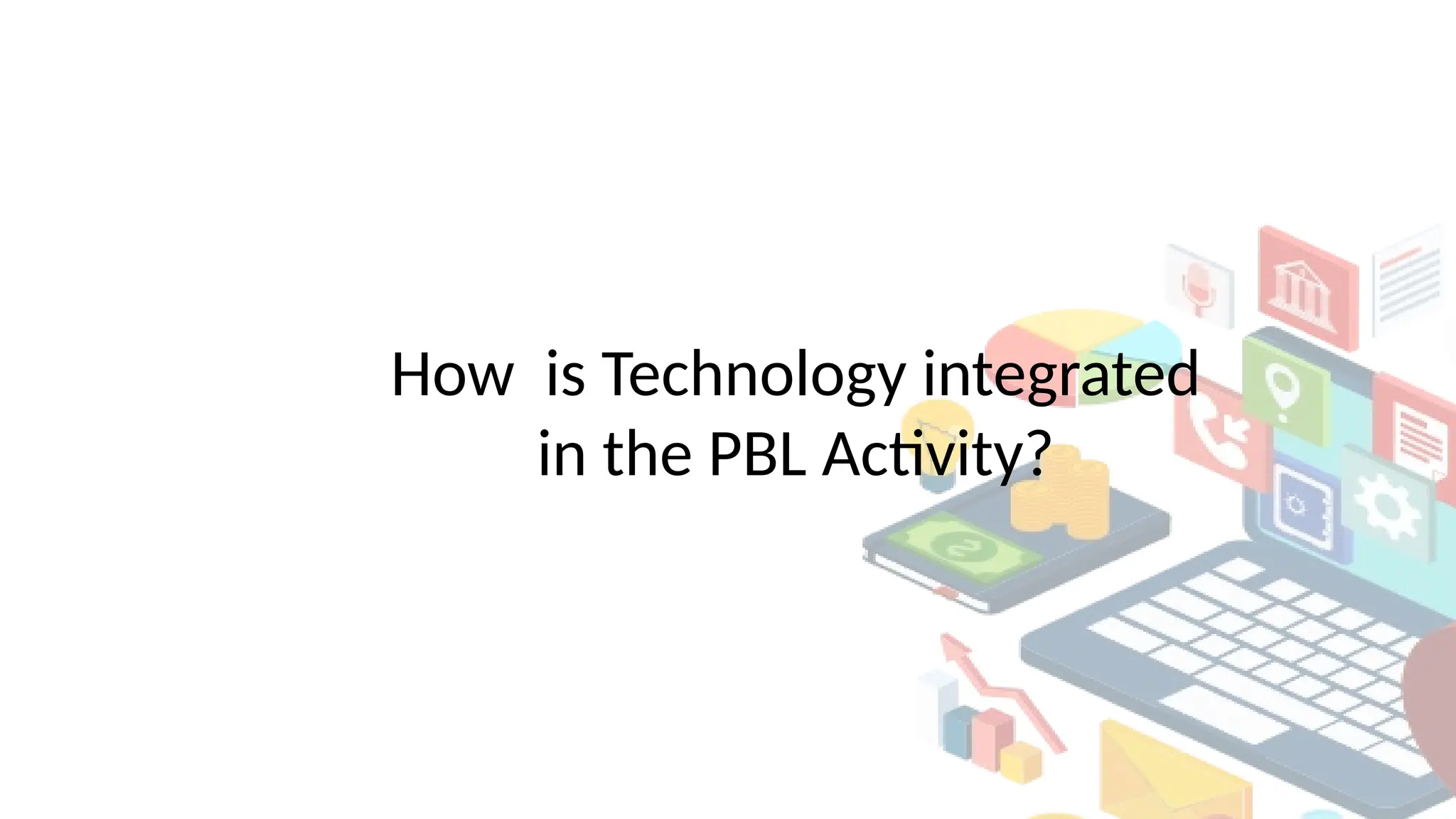 How  is Technology integrated in the PBL Activity?